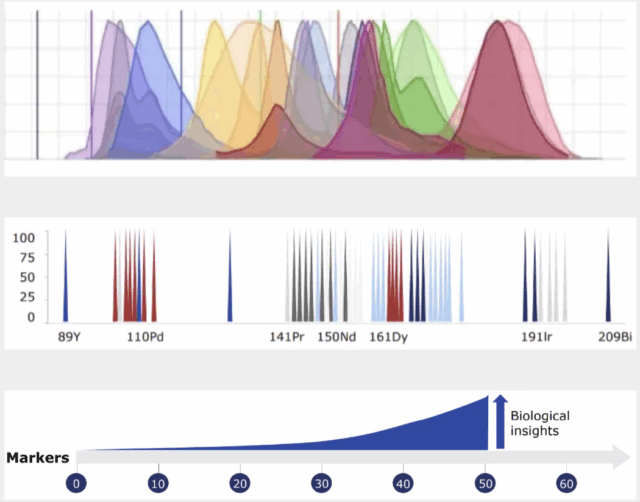 100
75
50
25
0

89Y 110Pd 141Pr 150Nd 161Dy 191Ir 209Bi

Biological insights

Markers

0 10 20 30 40 50 60